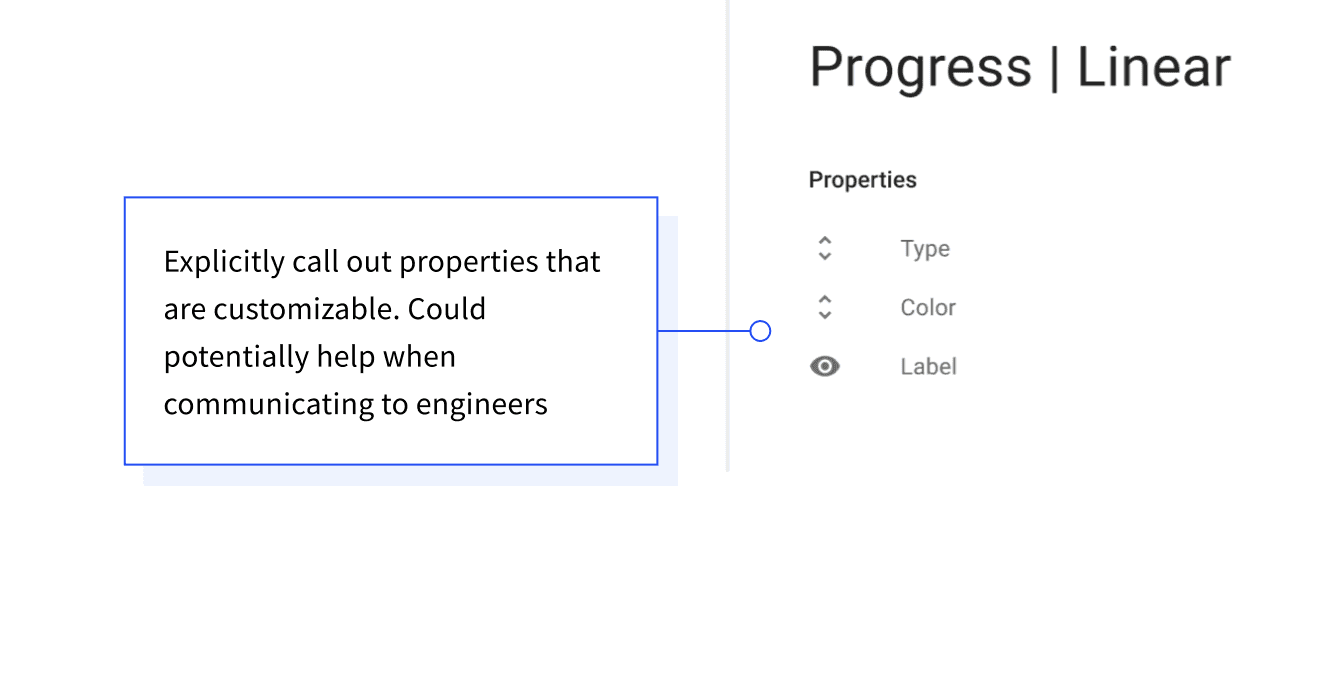 Explicitly call out properties that are customizable. Could potentially help when communicating to engineers

Progress | Linear

Properties

Type

Color

Label